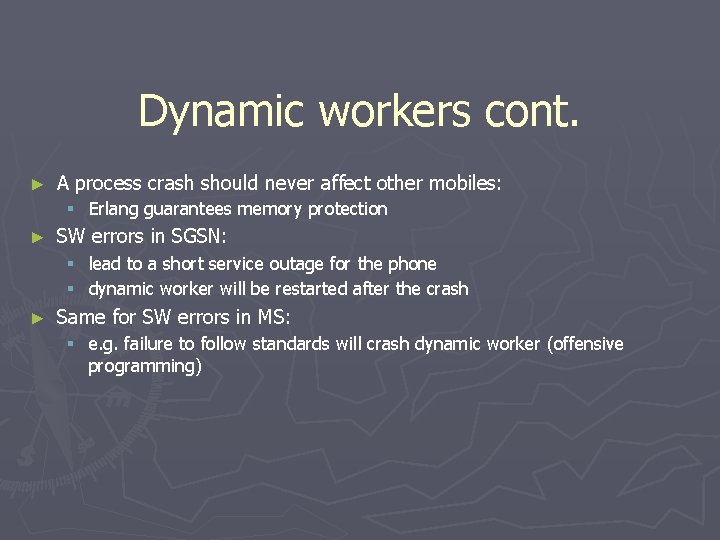 Dynamic workers cont.

► A process crash should never affect other mobiles:
 ▪ Erlang guarantees memory protection
► SW errors in SGSN:
 ▪ lead to a short service outage for the phone
 ▪ dynamic worker will be restarted after the crash
► Same for SW errors in MS:
 ▪ e.g. failure to follow standards will crash dynamic worker (offensive programming)